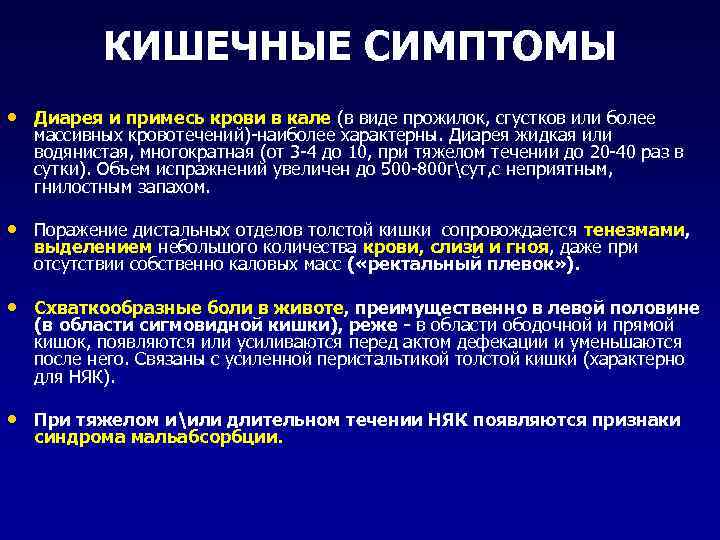 КИШЕЧНЫЕ СИМПТОМЫ

• Диарея и примесь крови в кале (в виде прожилок, сгустков или более массивных кровотечений)-наиболее характерны. Диарея жидкая или водянистая, многократная (от 3-4 до 10, при тяжелом течении до 20-40 раз в сутки). Обьем испражнений увеличен до 500-800г\сут,с неприятным, гнилостным запахом.

• Поражение дистальных отделов толстой кишки сопровождается тенезмами, выделением небольшого количества крови, слизи и гноя, даже при отсутствии собственно каловых масс («ректальный плевок»).

• Схваткообразные боли в животе, преимущественно в левой половине (в области сигмовидной кишки), реже - в области ободочной и прямой кишок, появляются или усиливаются перед актом дефекации и уменьшаются после него. Связаны с усиленной перистальтикой толстой кишки (характерно для НЯК).

• При тяжелом и\или длительном течении НЯК появляются признаки синдрома мальабсорбции.